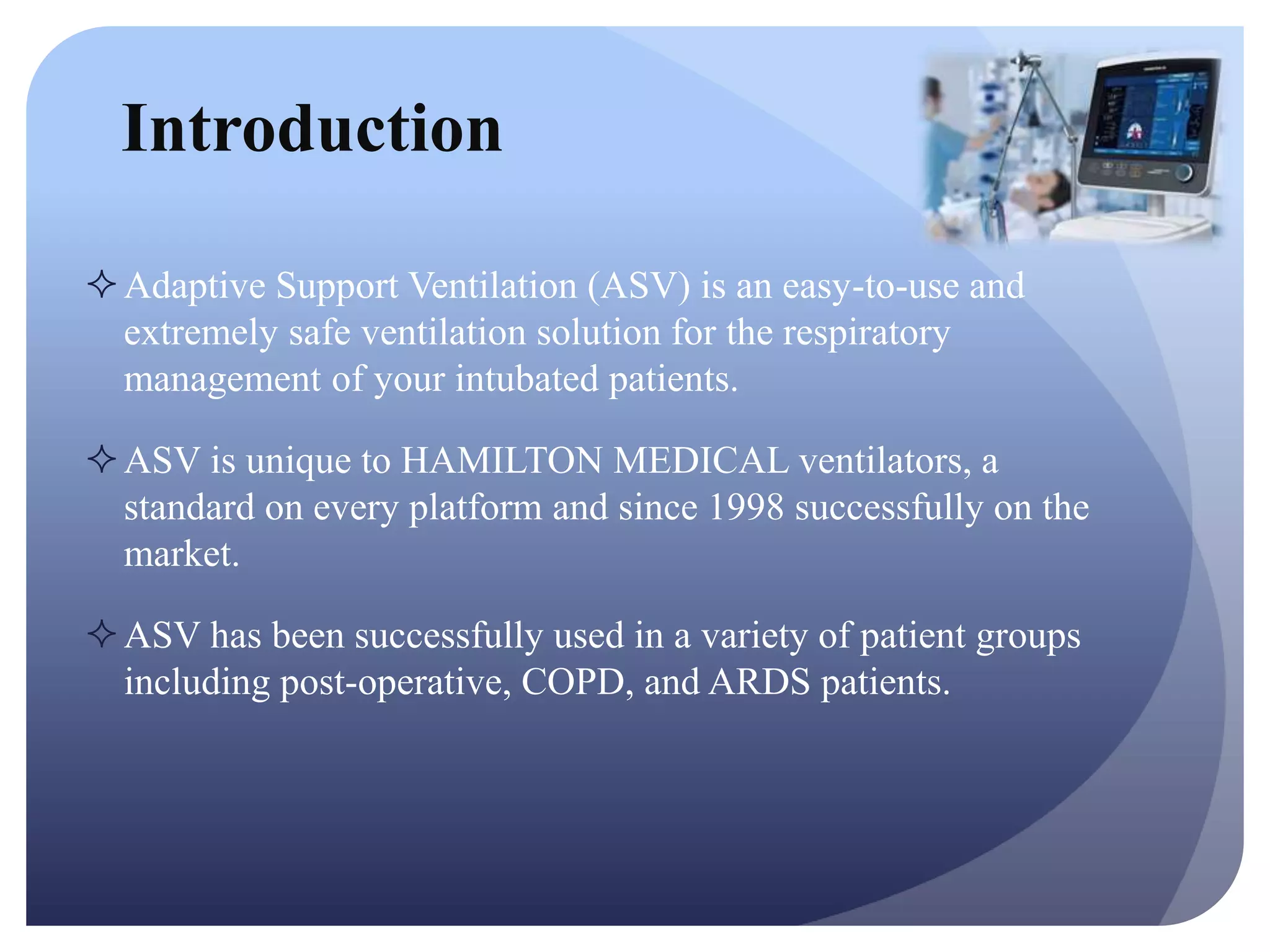 Introduction

✧ Adaptive Support Ventilation (ASV) is an easy-to-use and extremely safe ventilation solution for the respiratory management of your intubated patients.

✧ ASV is unique to HAMILTON MEDICAL ventilators, a standard on every platform and since 1998 successfully on the market.

✧ ASV has been successfully used in a variety of patient groups including post-operative, COPD, and ARDS patients.